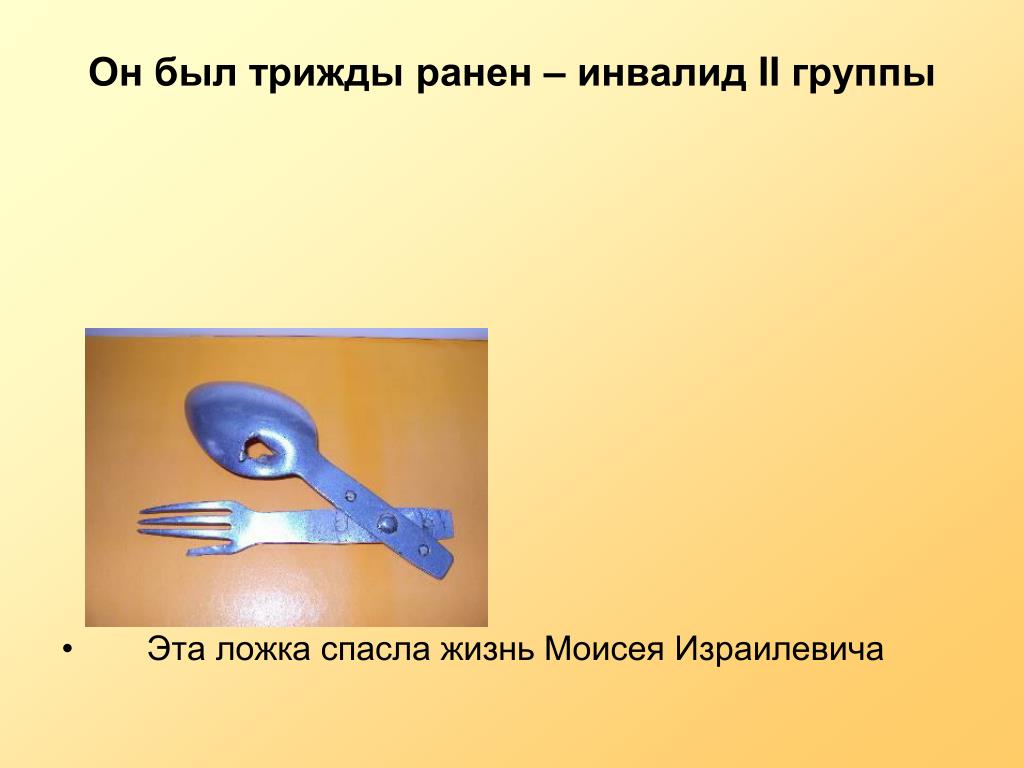 Он был трижды ранен – инвалид II группы

• Эта ложка спасла жизнь Моисея Израилевича